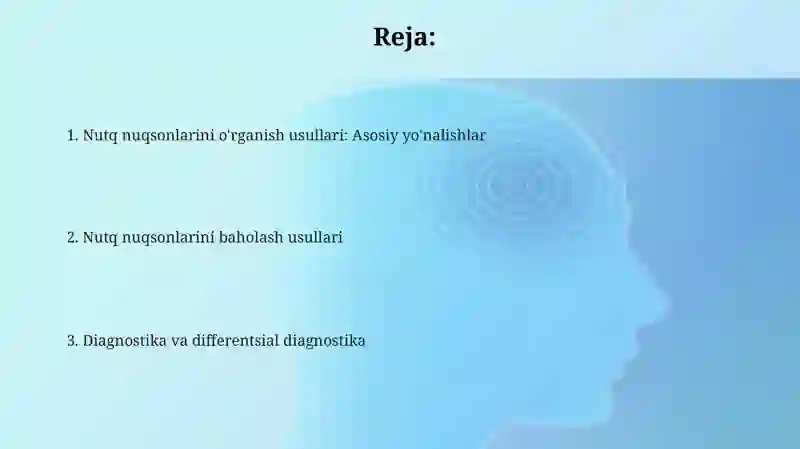 Reja:

1. Nutq nuqsonlarini o'rganish usullari: Asosiy yo'nalishlar

2. Nutq nuqsonlarini baholash usullari

3. Diagnostika va differentsial diagnostika